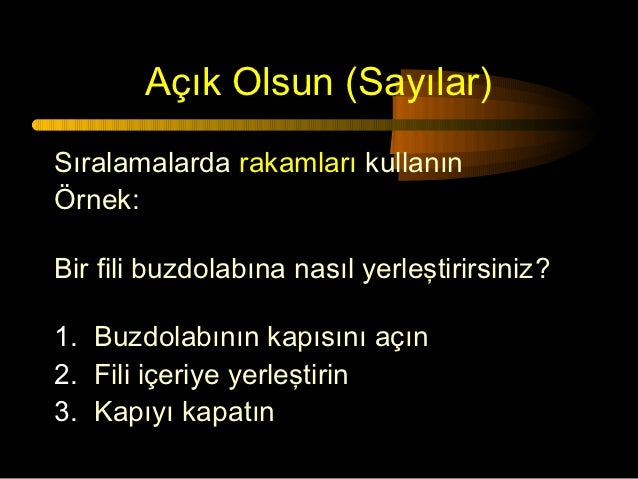 Açık Olsun (Sayılar)

Sıralamalarda rakamları kullanın
Örnek:

Bir fili buzdolabına nasıl yerleştirirsiniz?

1. Buzdolabının kapısını açın
2. Fili içeriye yerleştirin
3. Kapıyı kapatın